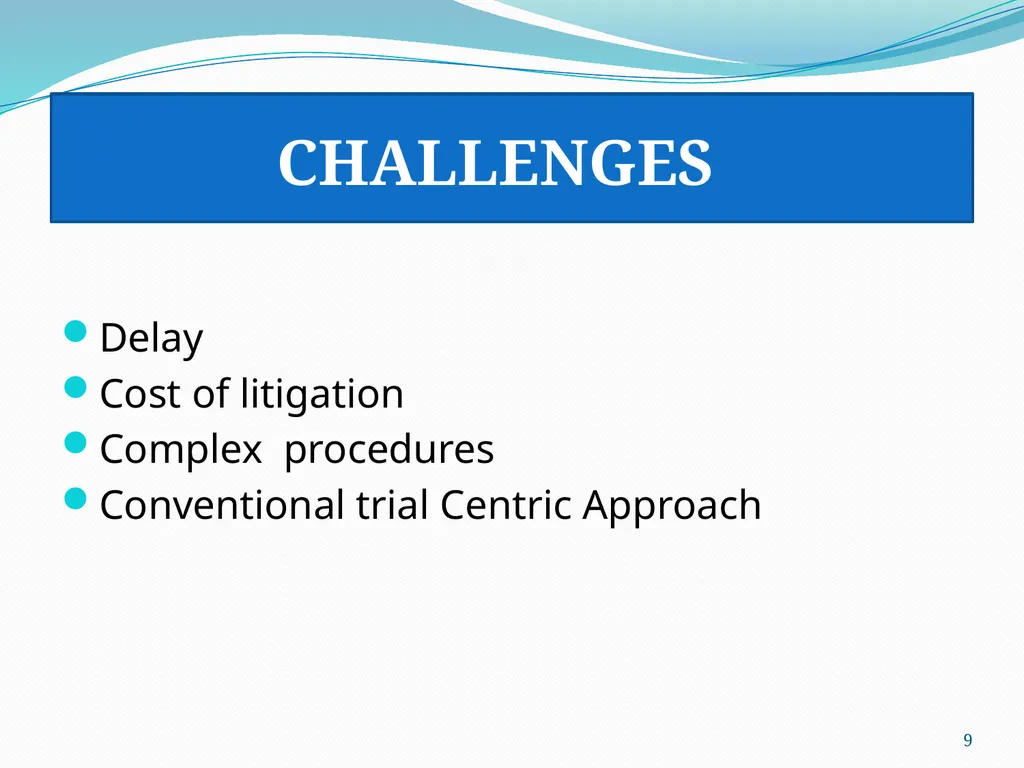 CHALLENGES

- Delay
- Cost of litigation
- Complex procedures
- Conventional trial Centric Approach

9